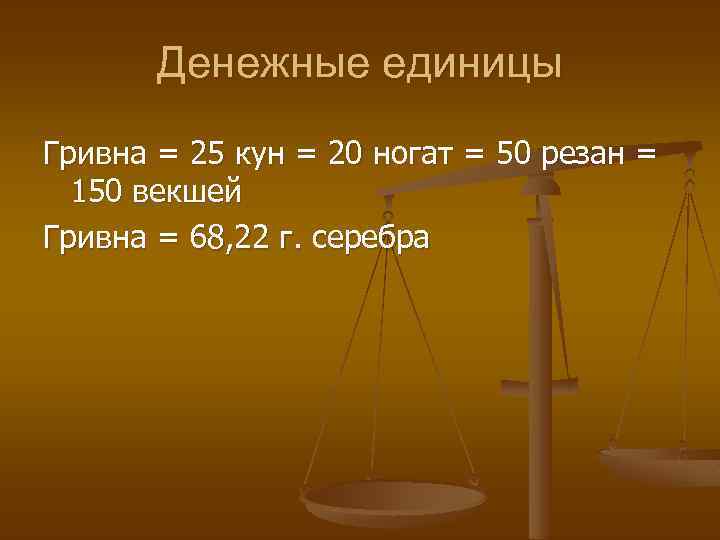 Денежные единицы

Гривна = 25 кун = 20 ногат = 50 резан = 150 векшей

Гривна = 68,22 г. серебра